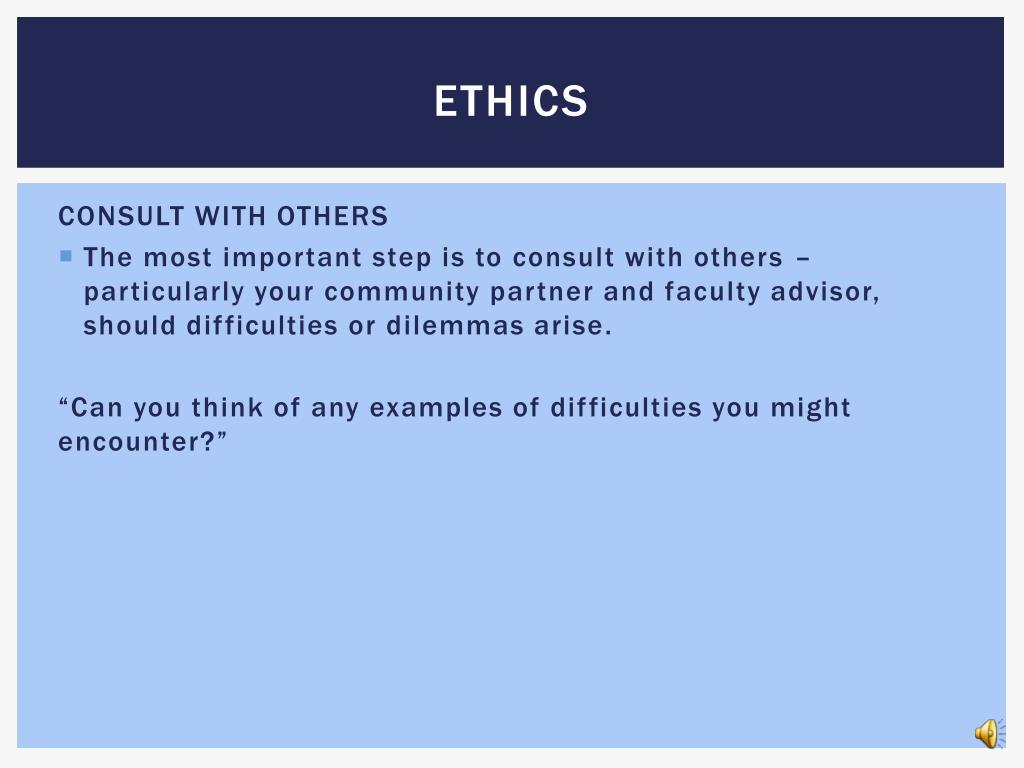 ETHICS

CONSULT WITH OTHERS

The most important step is to consult with others – particularly your community partner and faculty advisor, should difficulties or dilemmas arise.

“Can you think of any examples of difficulties you might encounter?”